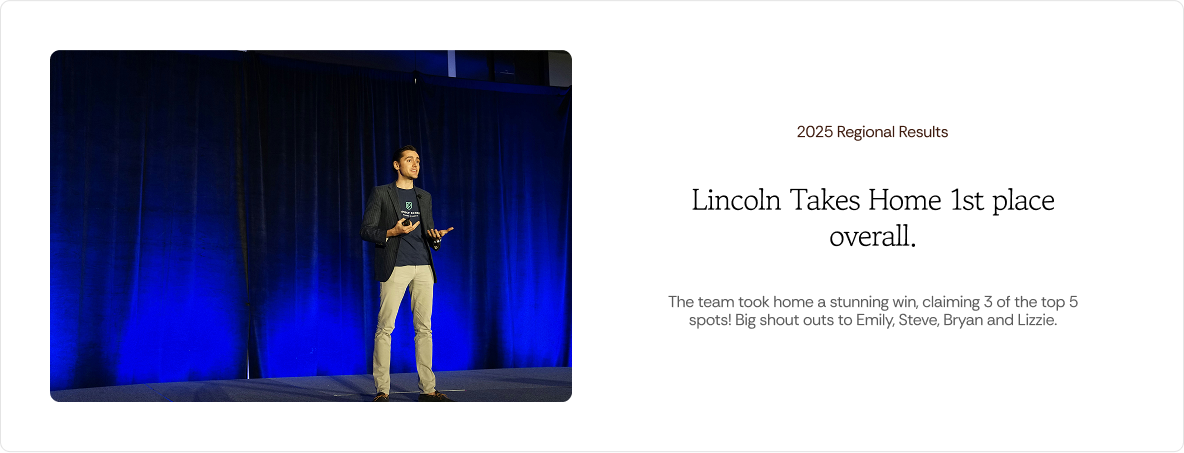 2025 Regional Results

Lincoln Takes Home 1st place overall.

The team took home a stunning win, claiming 3 of the top 5 spots! Big shout outs to Emily, Steve, Bryan and Lizzie.